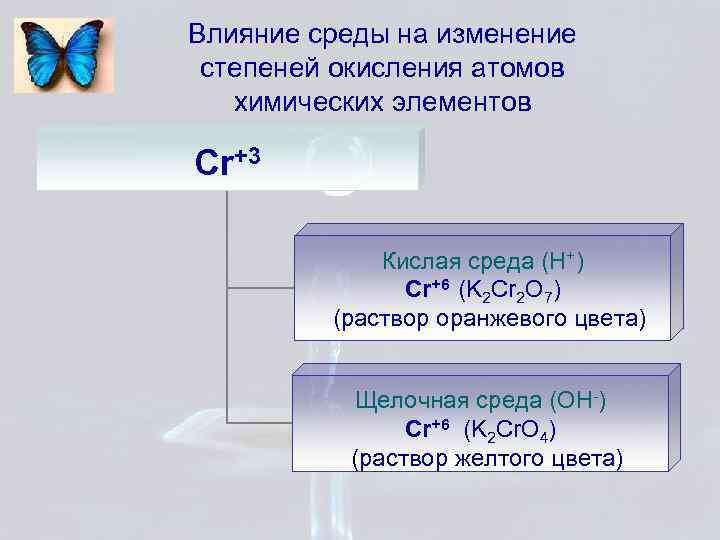 Влияние среды на изменение степеней окисления атомов химических элементов

$Cr^{+3}$

Кислая среда ($H^+$)
$Cr^{+6}$ ($K_2Cr_2O_7$)
(раствор оранжевого цвета)

Щелочная среда ($OH^-$)
$Cr^{+6}$ ($K_2CrO_4$)
(раствор желтого цвета)